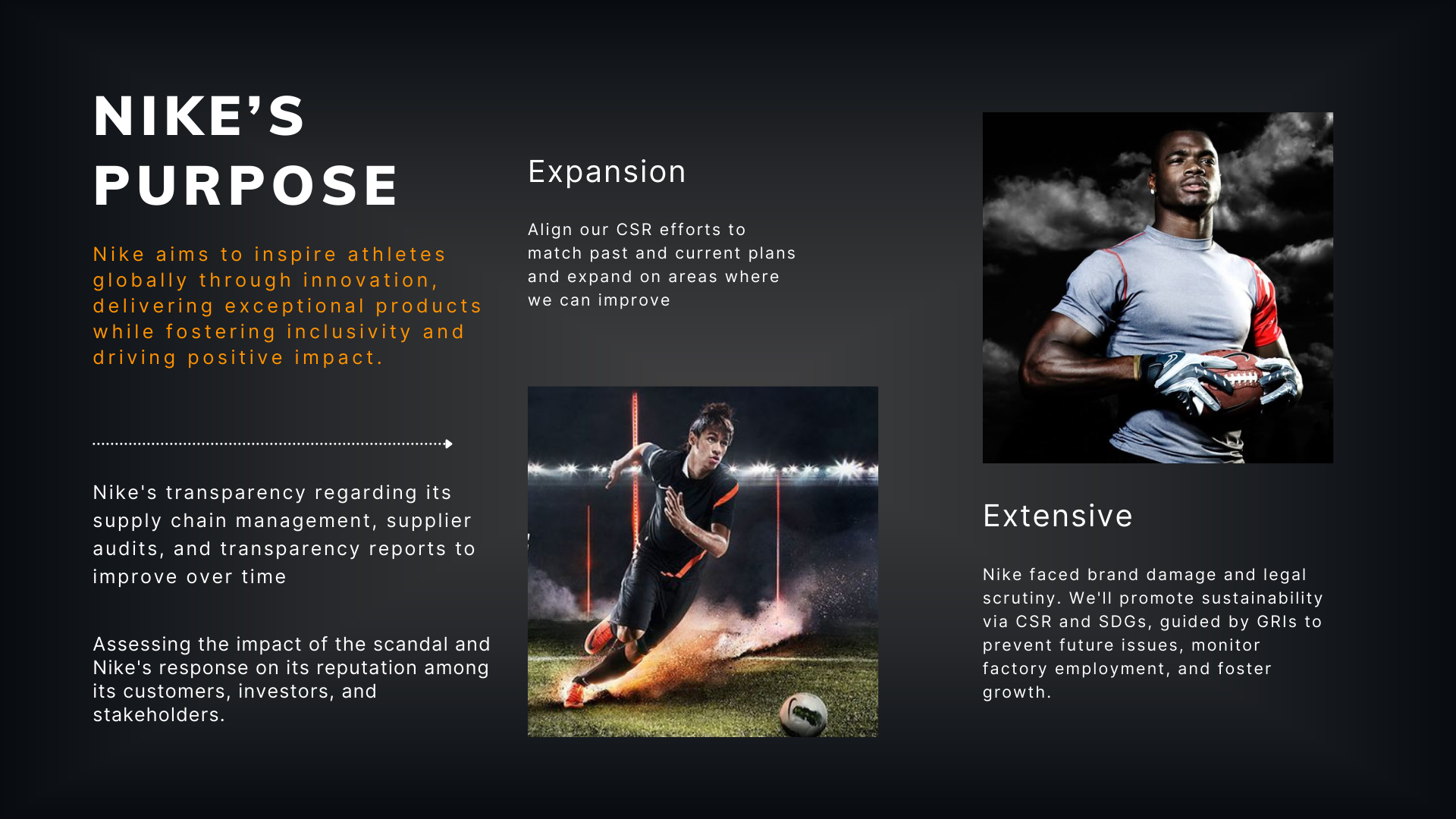 NIKE'S PURPOSE

Nike aims to inspire athletes globally through innovation, delivering exceptional products while fostering inclusivity and driving positive impact.

Nike's transparency regarding its supply chain management, supplier audits, and transparency reports to improve over time

Assessing the impact of the scandal and Nike's response on its reputation among its customers, investors, and stakeholders.

Expansion

Align our CSR efforts to match past and current plans and expand on areas where we can improve

Extensive

Nike faced brand damage and legal scrutiny. We'll promote sustainability via CSR and SDGs, guided by GRIs to prevent future issues, monitor factory employment, and foster growth.